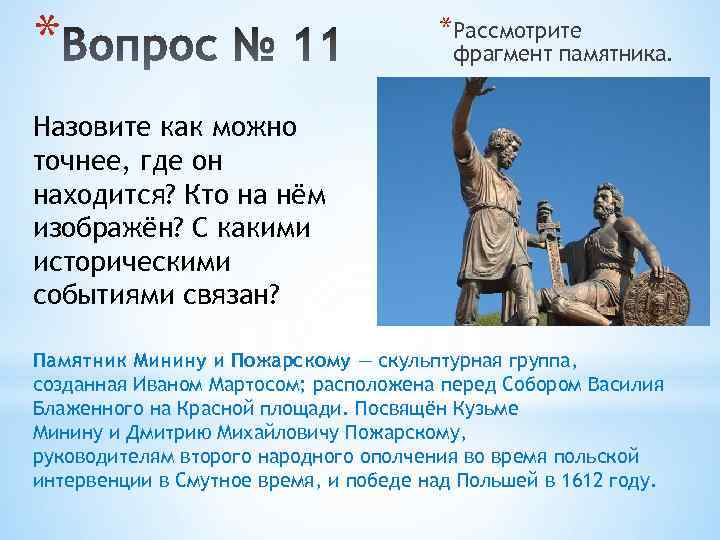 *Вопрос № 11

*Рассмотрите фрагмент памятника.

Назовите как можно точнее, где он находится? Кто на нём изображён? С какими историческими событиями связан?

Памятник Минину и Пожарскому — скульптурная группа, созданная Иваном Мартосом; расположена перед Собором Василия Блаженного на Красной площади. Посвящён Кузьме Минину и Дмитрию Михайловичу Пожарскому, руководителям второго народного ополчения во время польской интервенции в Смутное время, и победе над Польшей в 1612 году.